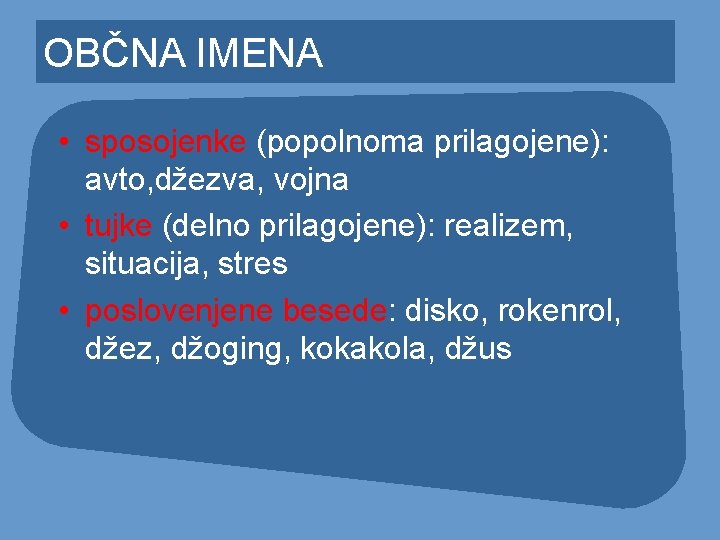 OBČNA IMENA

• sposojenke (popolnoma prilagojene): avto,džezva, vojna
• tujke (delno prilagojene): realizem, situacija, stres
• poslovenjene besede: disko, rokenrol, džez, džoging, kokakola, džus